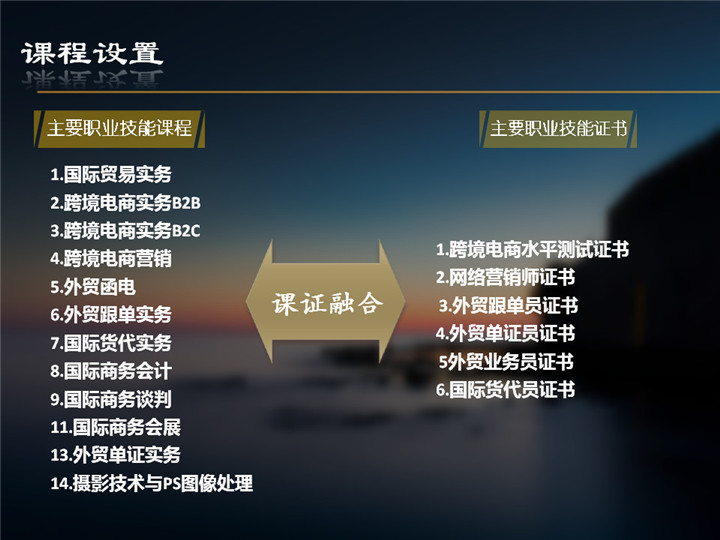 课程设置

主要职业技能课程

1.国际贸易实务
2.跨境电商实务B2B
3.跨境电商实务B2C
4.跨境电商营销
5.外贸函电
6.外贸跟单实务
7.国际货代实务
8.国际商务会计
9.国际商务谈判
11.国际商务会展
13.外贸单证实务
14.摄影技术与PS图像处理

课证融合

主要职业技能证书

1.跨境电商水平测试证书
2.网络营销师证书
3.外贸跟单员证书
4.外贸单证员证书
5外贸业务员证书
6.国际货代员证书